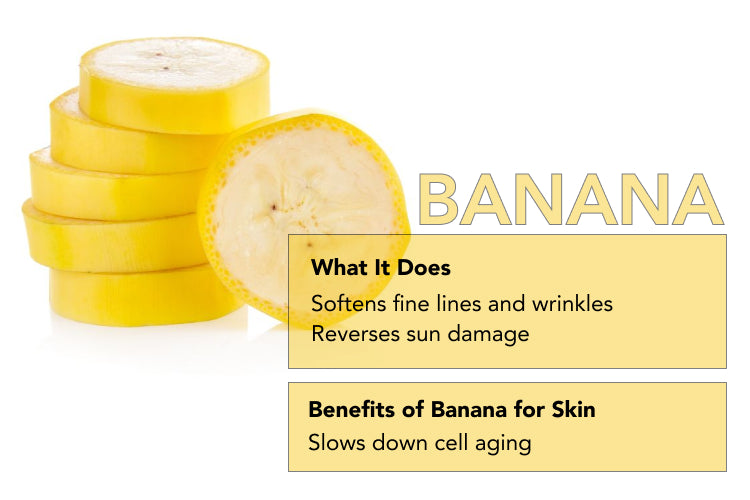 BANANA

What It Does

Softens fine lines and wrinkles
Reverses sun damage

Benefits of Banana for Skin

Slows down cell aging